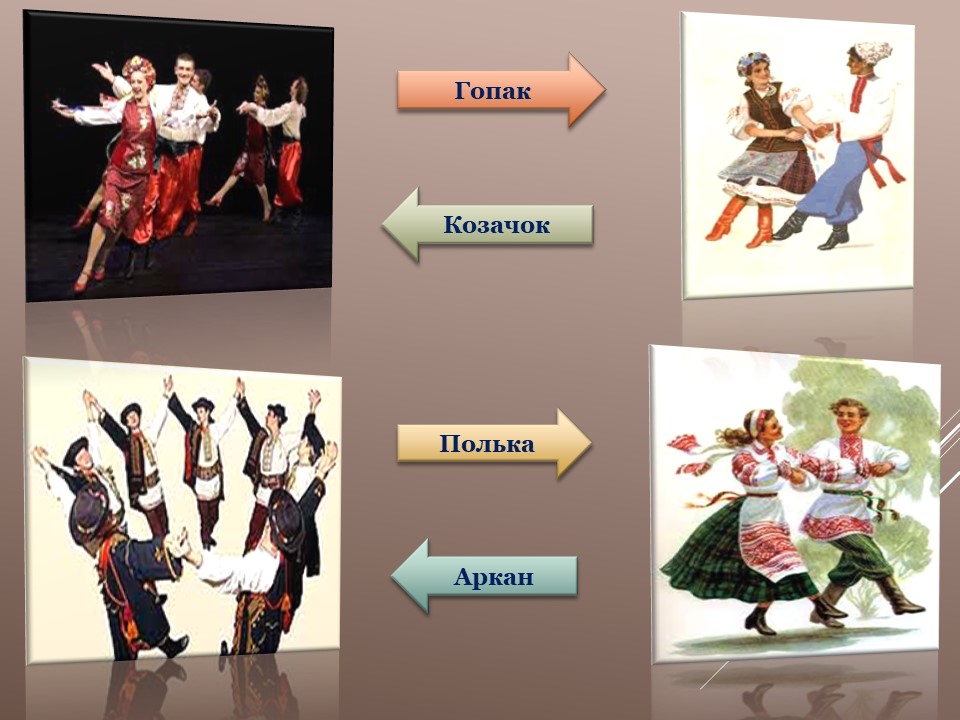 Гопак

Козачок

Полька

Аркан